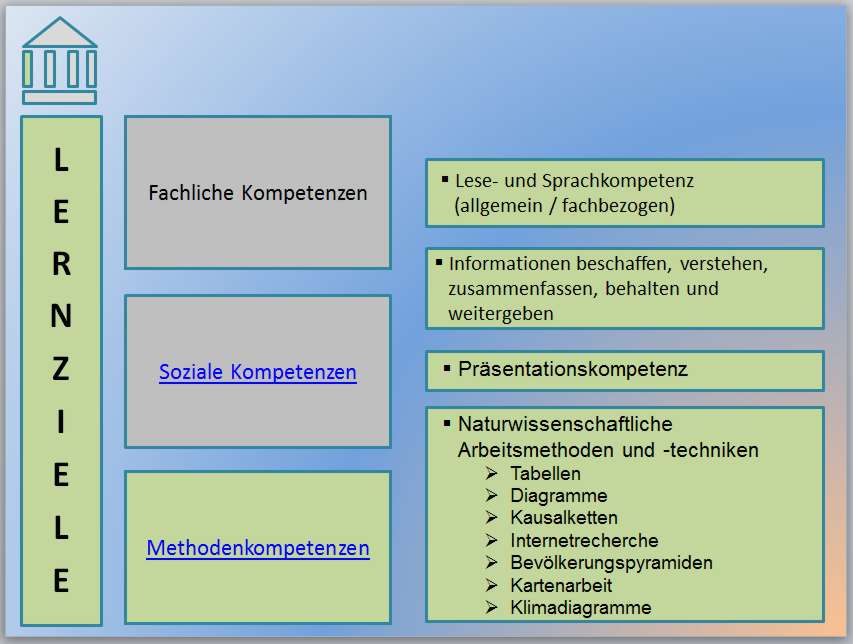 L
E
R
N
Z
I
E
L
E

Fachliche Kompetenzen

Soziale Kompetenzen

Methodenkompetenzen

▪ Lese- und Sprachkompetenz (allgemein / fachbezogen)

▪ Informationen beschaffen, verstehen, zusammenfassen, behalten und weitergeben

▪ Präsentationskompetenz

▪ Naturwissenschaftliche Arbeitsmethoden und -techniken
➢ Tabellen
➢ Diagramme
➢ Kausalketten
➢ Internetrecherche
➢ Bevölkerungspyramiden
➢ Kartenarbeit
➢ Klimadiagramme